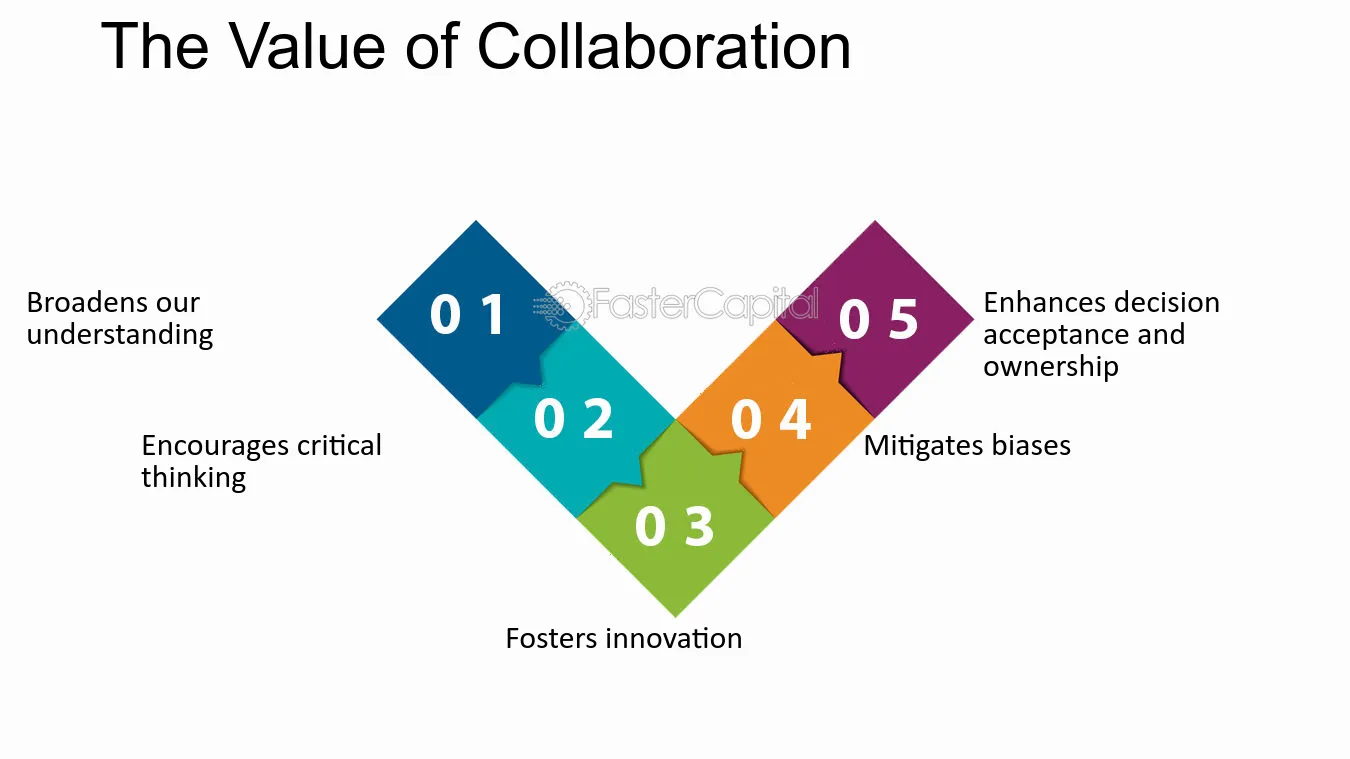 The Value of Collaboration

Broadens our understanding

0 1

Encourages critical thinking

0 2

0 3

Fosters innovation

0 4

Mitigates biases

0 5

Enhances decision acceptance and ownership

FasterCapital